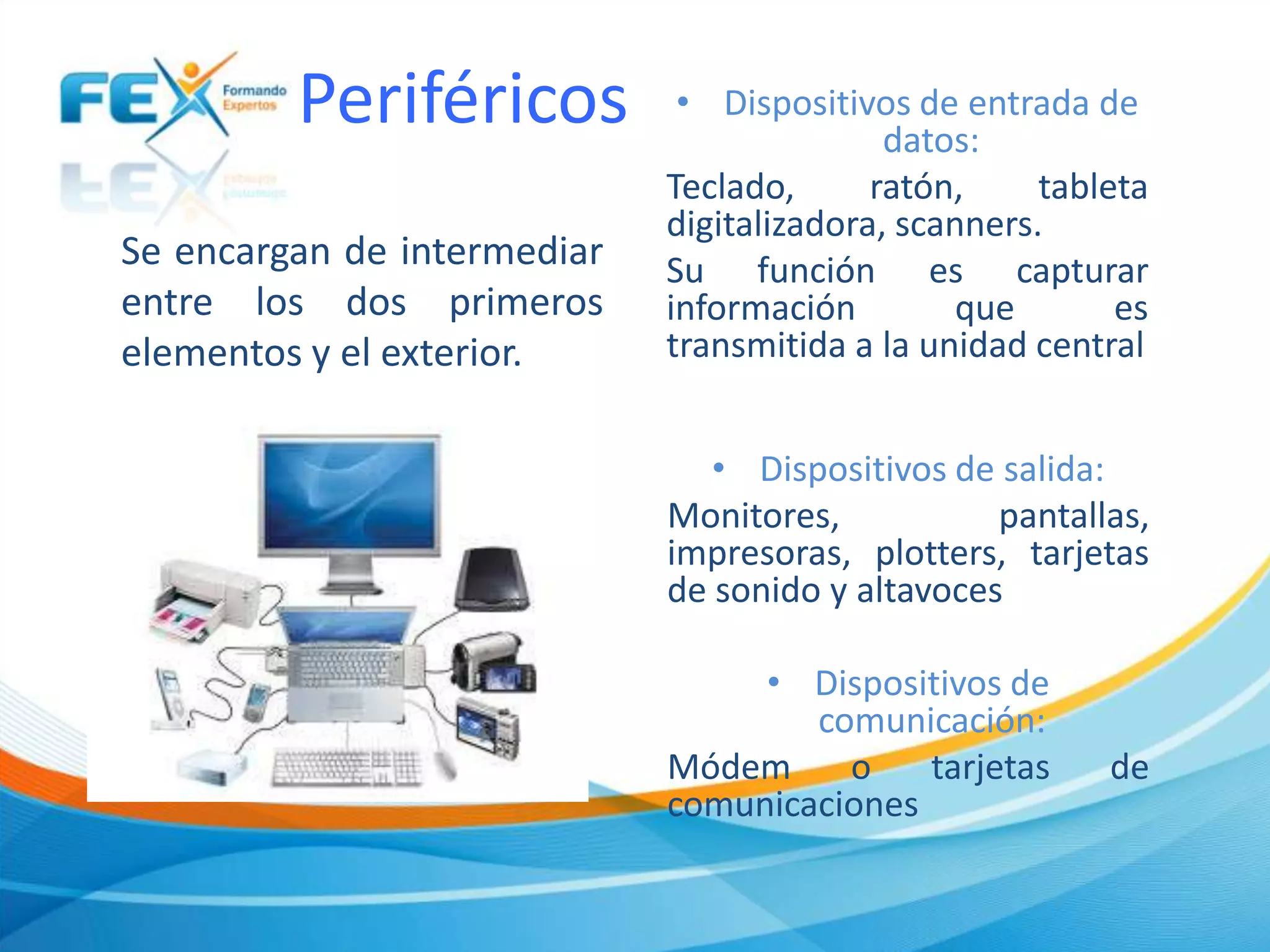 FEX Formando Expertos

Periféricos

Se encargan de intermediar entre los dos primeros elementos y el exterior.

• Dispositivos de entrada de datos:

Teclado, ratón, tableta digitalizadora, scanners.

Su función es capturar información que es transmitida a la unidad central

• Dispositivos de salida:

Monitores, pantallas, impresoras, plotters, tarjetas de sonido y altavoces

• Dispositivos de comunicación:

Módem o tarjetas de comunicaciones